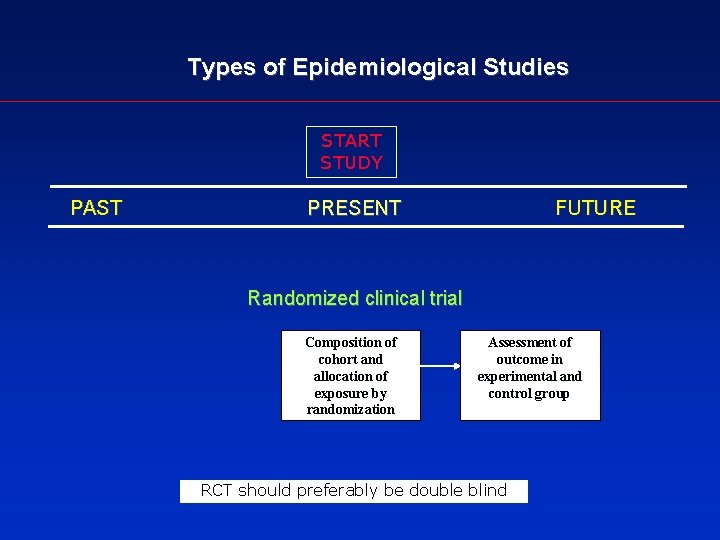 Types of Epidemiological Studies

START STUDY

PAST

PRESENT

FUTURE

Randomized clinical trial

Composition of cohort and allocation of exposure by randomization

Assessment of outcome in experimental and control group

RCT should preferably be double blind